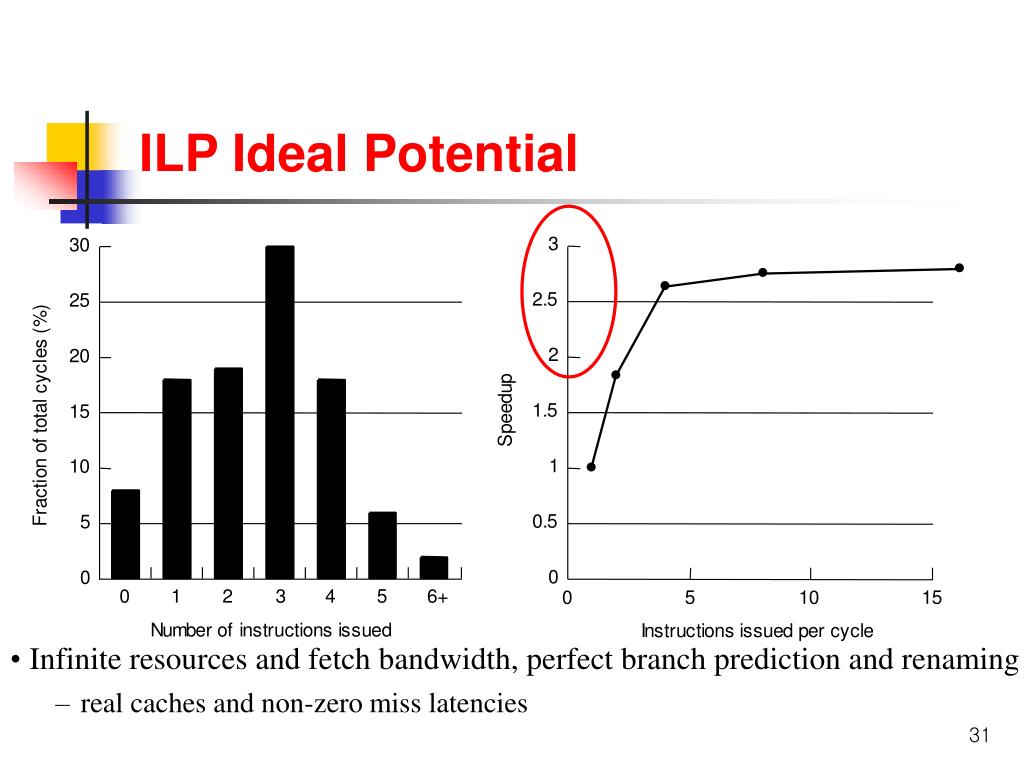 ILP Ideal Potential

Fraction of total cycles (%)

30
25
20
15
10
5
0

0 1 2 3 4 5 6+

Number of instructions issued

Speedup

3
2.5
2
1.5
1
0.5
0

0 5 10 15

Instructions issued per cycle

• Infinite resources and fetch bandwidth, perfect branch prediction and renaming

– real caches and non-zero miss latencies

31